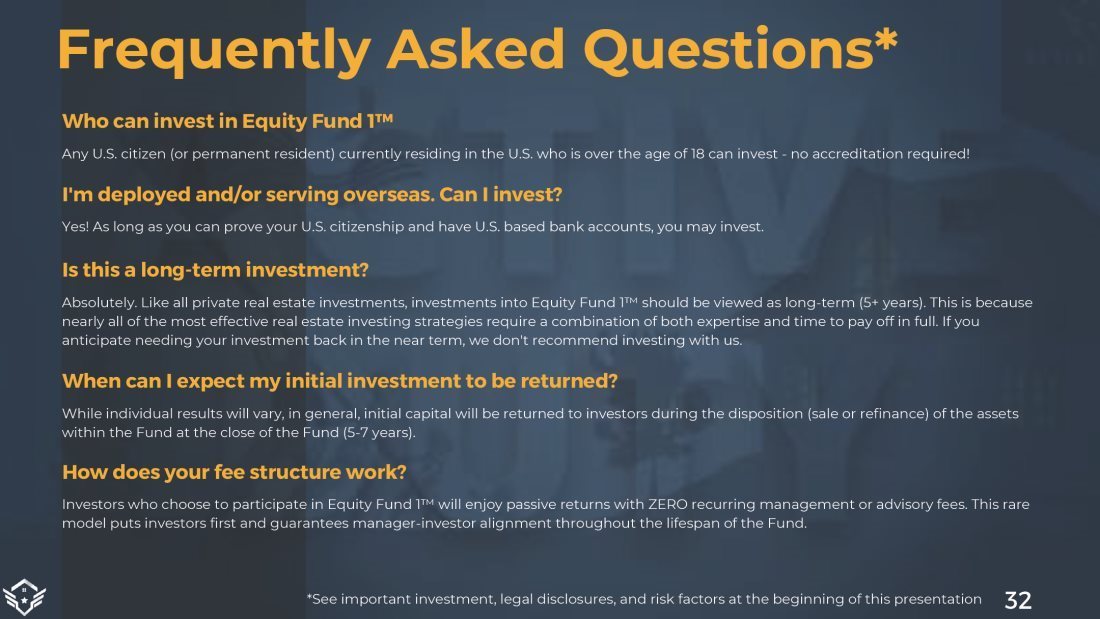 Frequently Asked Questions*

Who can invest in Equity Fund 1™

Any U.S. citizen (or permanent resident) currently residing in the U.S. who is over the age of 18 can invest - no accreditation required!

I'm deployed and/or serving overseas. Can I invest?

Yes! As long as you can prove your U.S. citizenship and have U.S. based bank accounts, you may invest.

Is this a long-term investment?

Absolutely. Like all private real estate investments, investments into Equity Fund 1™ should be viewed as long-term (5+ years). This is because nearly all of the most effective real estate investing strategies require a combination of both expertise and time to pay off in full. If you anticipate needing your investment back in the near term, we don't recommend investing with us.

When can I expect my initial investment to be returned?

While individual results will vary, in general, initial capital will be returned to investors during the disposition (sale or refinance) of the assets within the Fund at the close of the Fund (5-7 years).

How does your fee structure work?

Investors who choose to participate in Equity Fund 1™ will enjoy passive returns with ZERO recurring management or advisory fees. This rare model puts investors first and guarantees manager-investor alignment throughout the lifespan of the Fund.

*See important investment, legal disclosures, and risk factors at the beginning of this presentation 32